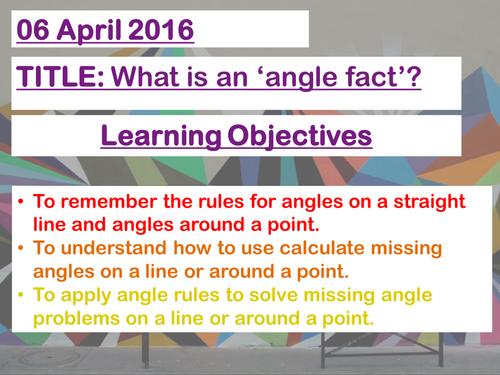 06 April 2016

TITLE: What is an ‘angle fact’?

Learning Objectives

• To remember the rules for angles on a straight line and angles around a point.
• To understand how to use calculate missing angles on a line or around a point.
• To apply angle rules to solve missing angle problems on a line or around a point.